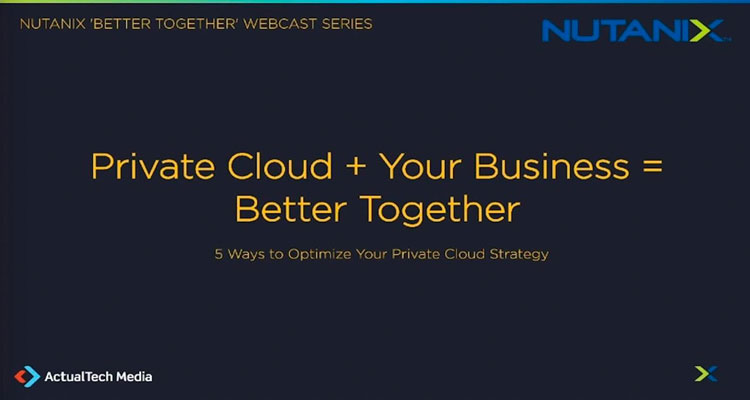 NUTANIX 'BETTER TOGETHER' WEBCAST SERIES

NUTANIX

Private Cloud + Your Business = Better Together

5 Ways to Optimize Your Private Cloud Strategy

ActualTech Media